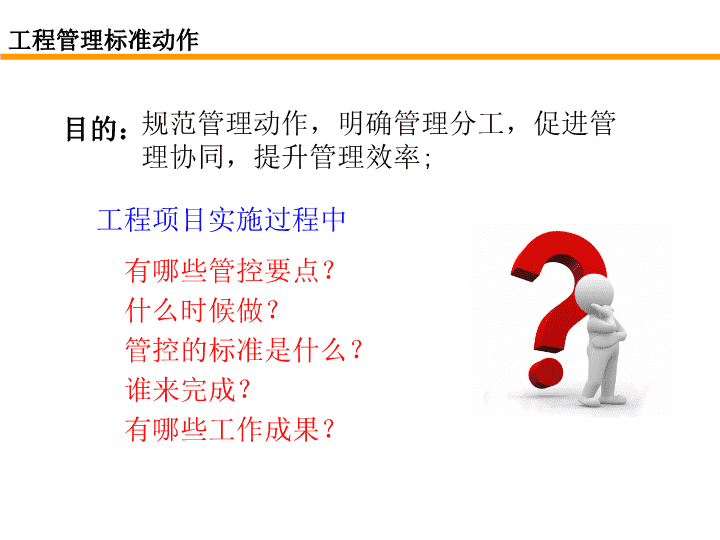 工程管理标准动作

目的：规范管理动作，明确管理分工，促进管理协同，提升管理效率；

工程项目实施过程中

有哪些管控要点？
什么时候做？
管控的标准是什么？
谁来完成？
有哪些工作成果？